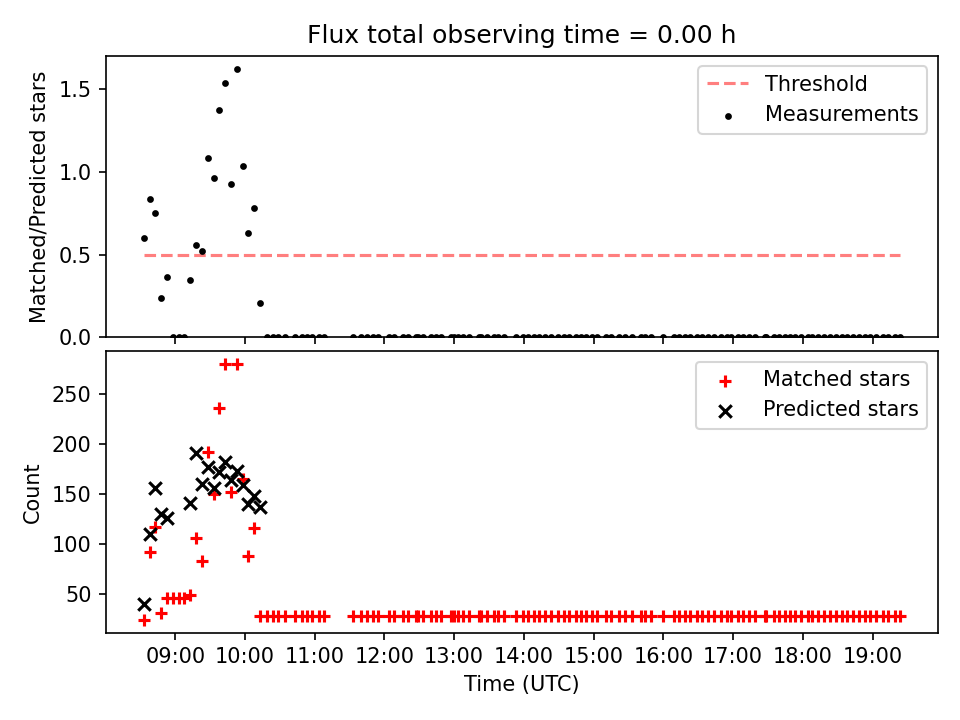 Flux total observing time = 0.00 h

Matched/Predicted stars

1.5
1.0
0.5
0.0

Threshold
Measurements

Count

250
200
150
100
50

Matched stars
Predicted stars

09:00
10:00
11:00
12:00
13:00
14:00
15:00
16:00
17:00
18:00
19:00

Time (UTC)